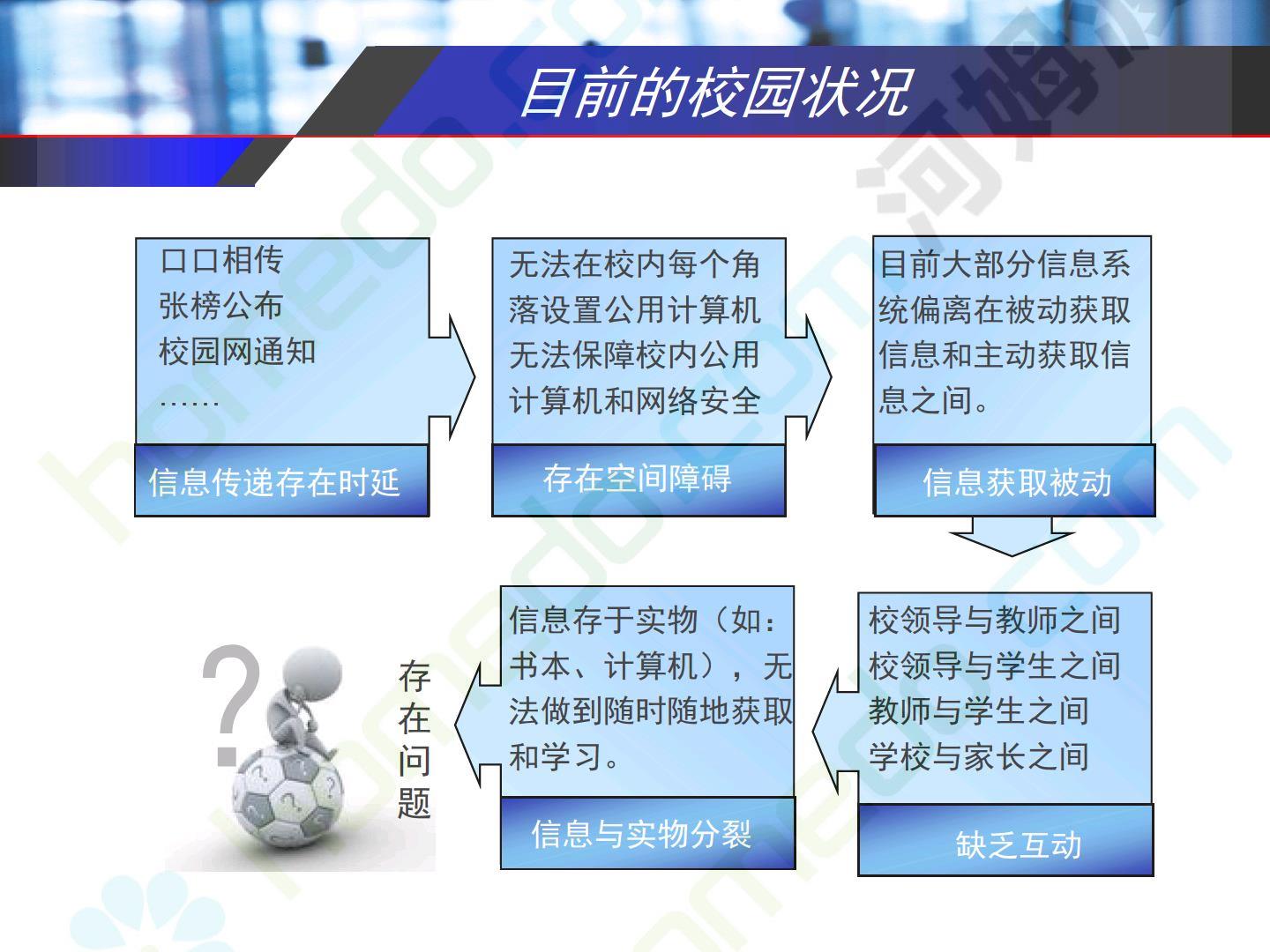 目前的校园状况

口口相传
张榜公布
校园网通知
……

信息传递存在时延

无法在校内每个角落设置公用计算机
无法保障校内公用计算机和网络安全

存在空间障碍

目前大部分信息系统偏离在被动获取信息和主动获取信息之间。

信息获取被动

校领导与教师之间
校领导与学生之间
教师与学生之间
学校与家长之间

缺乏互动

信息存于实物（如：书本、计算机），无法做到随时随地获取和学习。

信息与实物分裂

存在问题